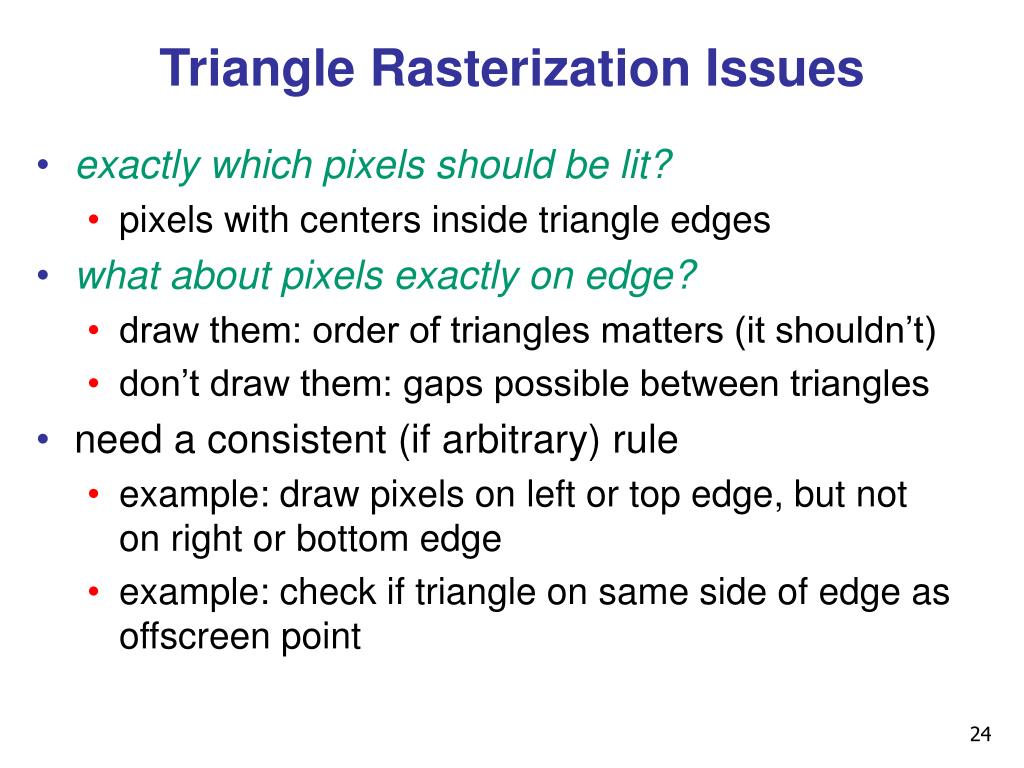 Triangle Rasterization Issues

• exactly which pixels should be lit?
  • pixels with centers inside triangle edges
• what about pixels exactly on edge?
  • draw them: order of triangles matters (it shouldn’t)
  • don’t draw them: gaps possible between triangles
• need a consistent (if arbitrary) rule
  • example: draw pixels on left or top edge, but not on right or bottom edge
  • example: check if triangle on same side of edge as offscreen point

24